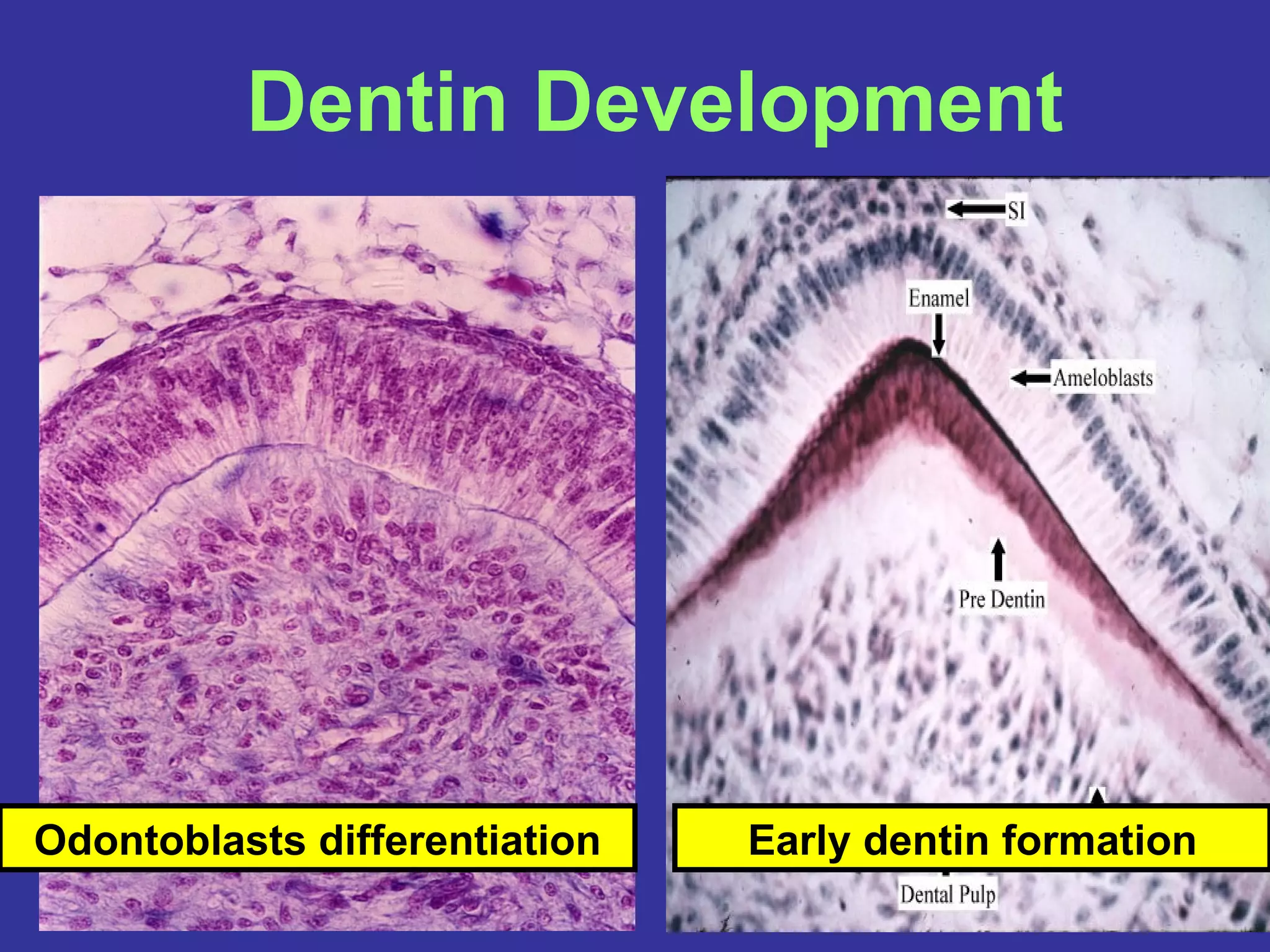 Dentin Development

Odontoblasts differentiation

SI

Enamel

Ameloblasts

Pre Dentin

Early dentin formation

Dental Pulp